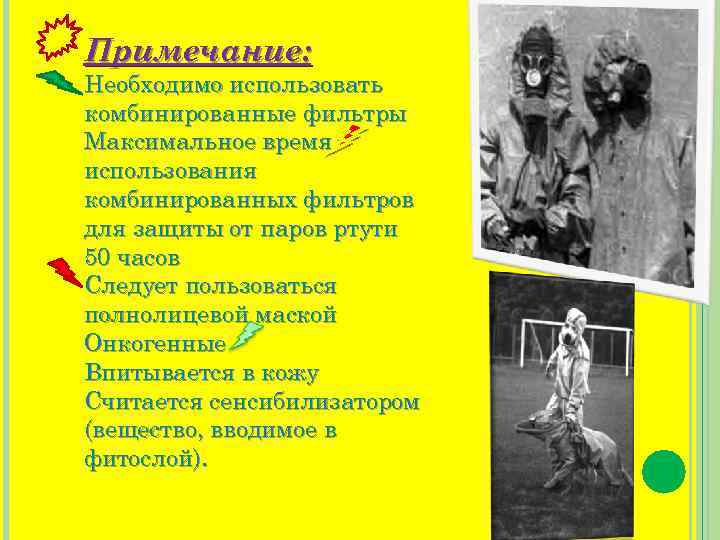 Примечание:

Необходимо использовать комбинированные фильтры
Максимальное время использования комбинированных фильтров для защиты от паров ртути 50 часов
Следует пользоваться полнолицевой маской
Онкогенные
Впитывается в кожу
Считается сенсибилизатором (вещество, вводимое в фитослой).